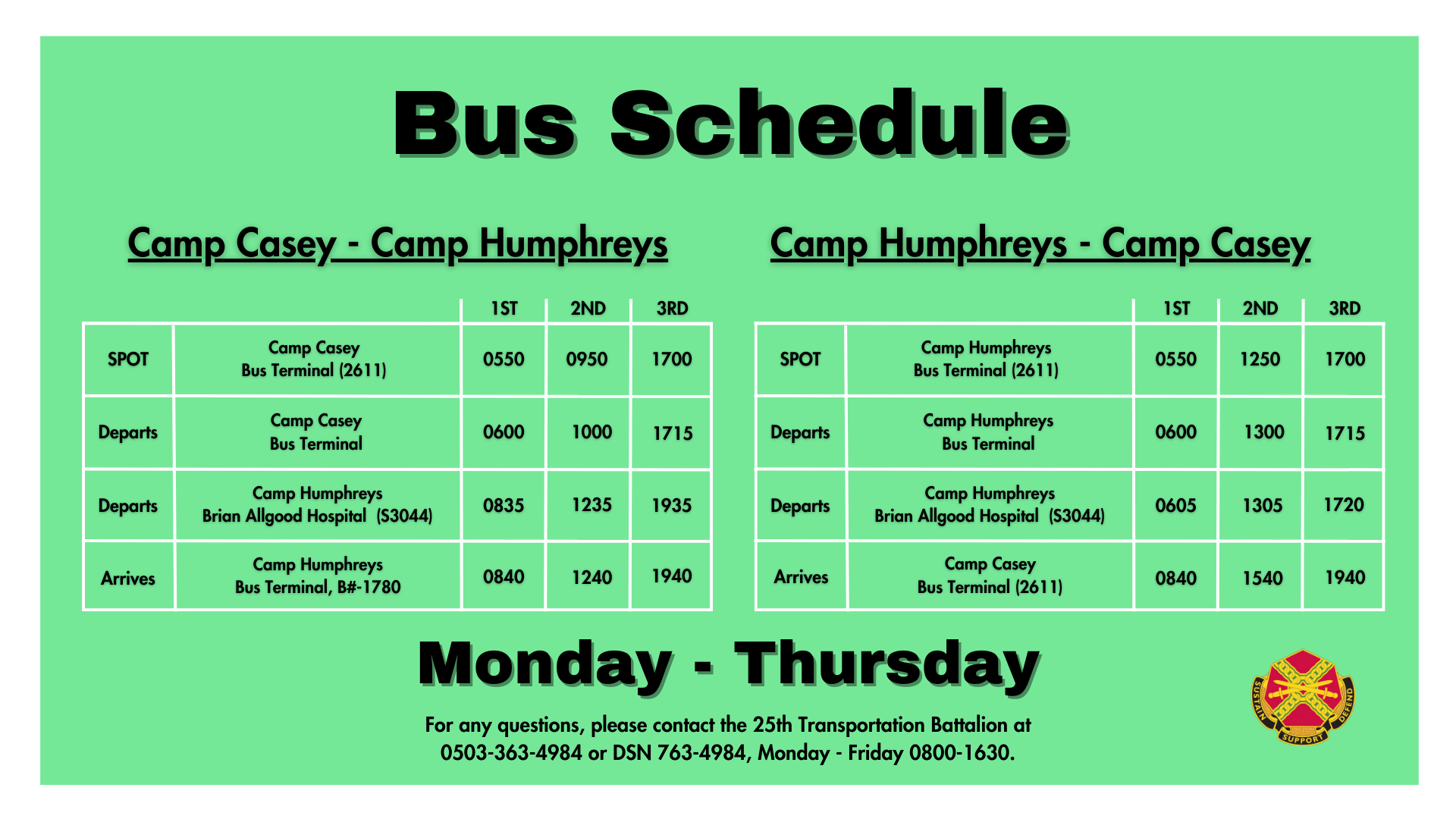 Bus Schedule

Camp Casey - Camp Humphreys

| | | 1ST | 2ND | 3RD |
|---|---|---|---|---|
| SPOT | Camp Casey Bus Terminal (2611) | 0550 | 0950 | 1700 |
| Departs | Camp Casey Bus Terminal | 0600 | 1000 | 1715 |
| Departs | Camp Humphreys Brian Allgood Hospital (S3044) | 0835 | 1235 | 1935 |
| Arrives | Camp Humphreys Bus Terminal, B#-1780 | 0840 | 1240 | 1940 |

Camp Humphreys - Camp Casey

| | | 1ST | 2ND | 3RD |
|---|---|---|---|---|
| SPOT | Camp Humphreys Bus Terminal (2611) | 0550 | 1250 | 1700 |
| Departs | Camp Humphreys Bus Terminal | 0600 | 1300 | 1715 |
| Departs | Camp Humphreys Brian Allgood Hospital (S3044) | 0605 | 1305 | 1720 |
| Arrives | Camp Casey Bus Terminal (2611) | 0840 | 1540 | 1940 |

Monday - Thursday

For any questions, please contact the 25th Transportation Battalion at 0503-363-4984 or DSN 763-4984, Monday - Friday 0800-1630.

SUSTAIN SUPPORT DEFEND